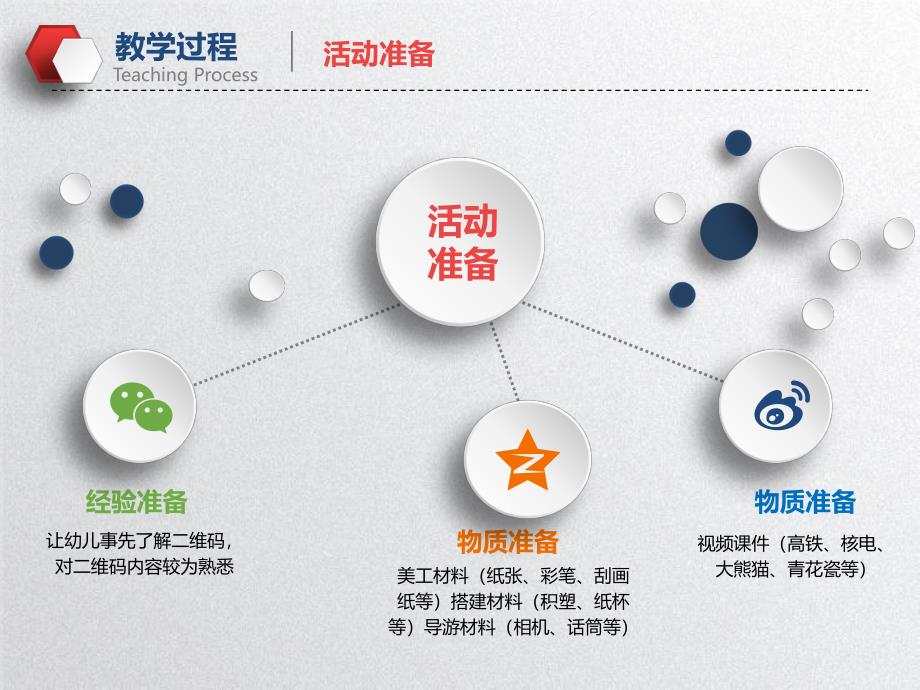 教学过程
Teaching Process

活动准备

活动准备

经验准备
让幼儿事先了解二维码，对二维码内容较为熟悉

物质准备
美工材料（纸张、彩笔、刮画纸等）搭建材料（积塑、纸杯等）导游材料（相机、话筒等）

物质准备
视频课件（高铁、核电、大熊猫、青花瓷等）